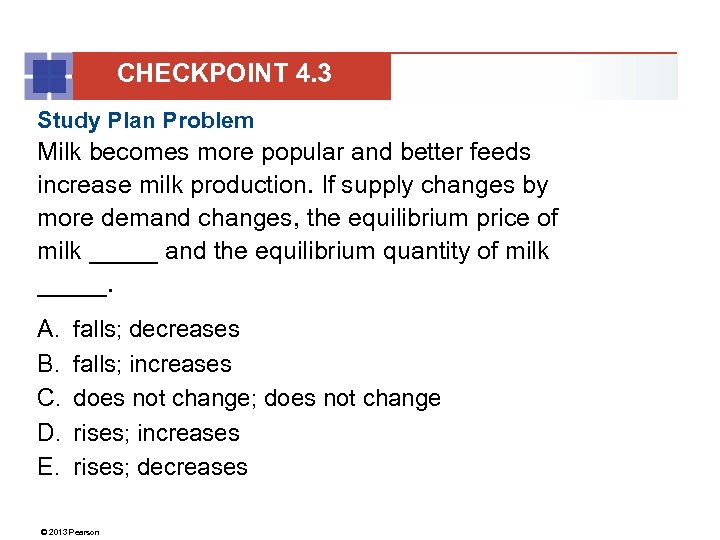 CHECKPOINT 4.3

Study Plan Problem

Milk becomes more popular and better feeds increase milk production. If supply changes by more demand changes, the equilibrium price of milk _____ and the equilibrium quantity of milk _____.

A. falls; decreases
B. falls; increases
C. does not change; does not change
D. rises; increases
E. rises; decreases

© 2013 Pearson